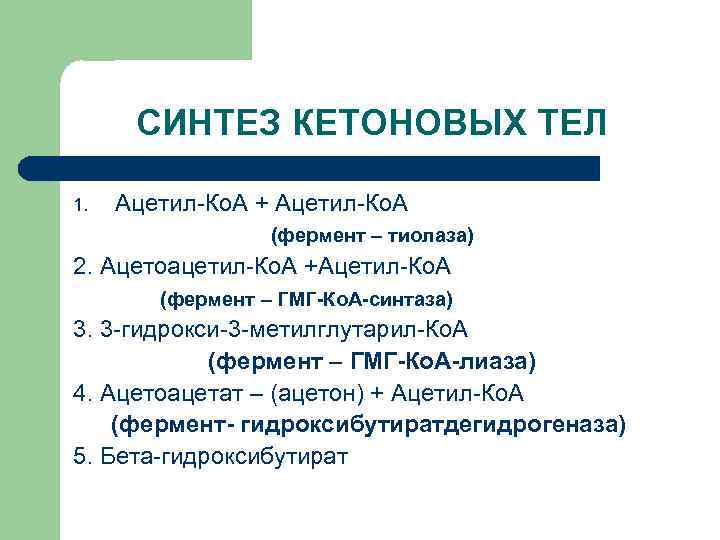 СИНТЕЗ КЕТОНОВЫХ ТЕЛ

1. Ацетил-КоА + Ацетил-КоА

(фермент – тиолаза)

2. Ацетоацетил-КоА +Ацетил-КоА

(фермент – ГМГ-КоА-синтаза)

3. 3-гидрокси-3-метилглутарил-КоА

(фермент – ГМГ-КоА-лиаза)

4. Ацетоацетат – (ацетон) + Ацетил-КоА

(фермент- гидроксибутиратдегидрогеназа)

5. Бета-гидроксибутират